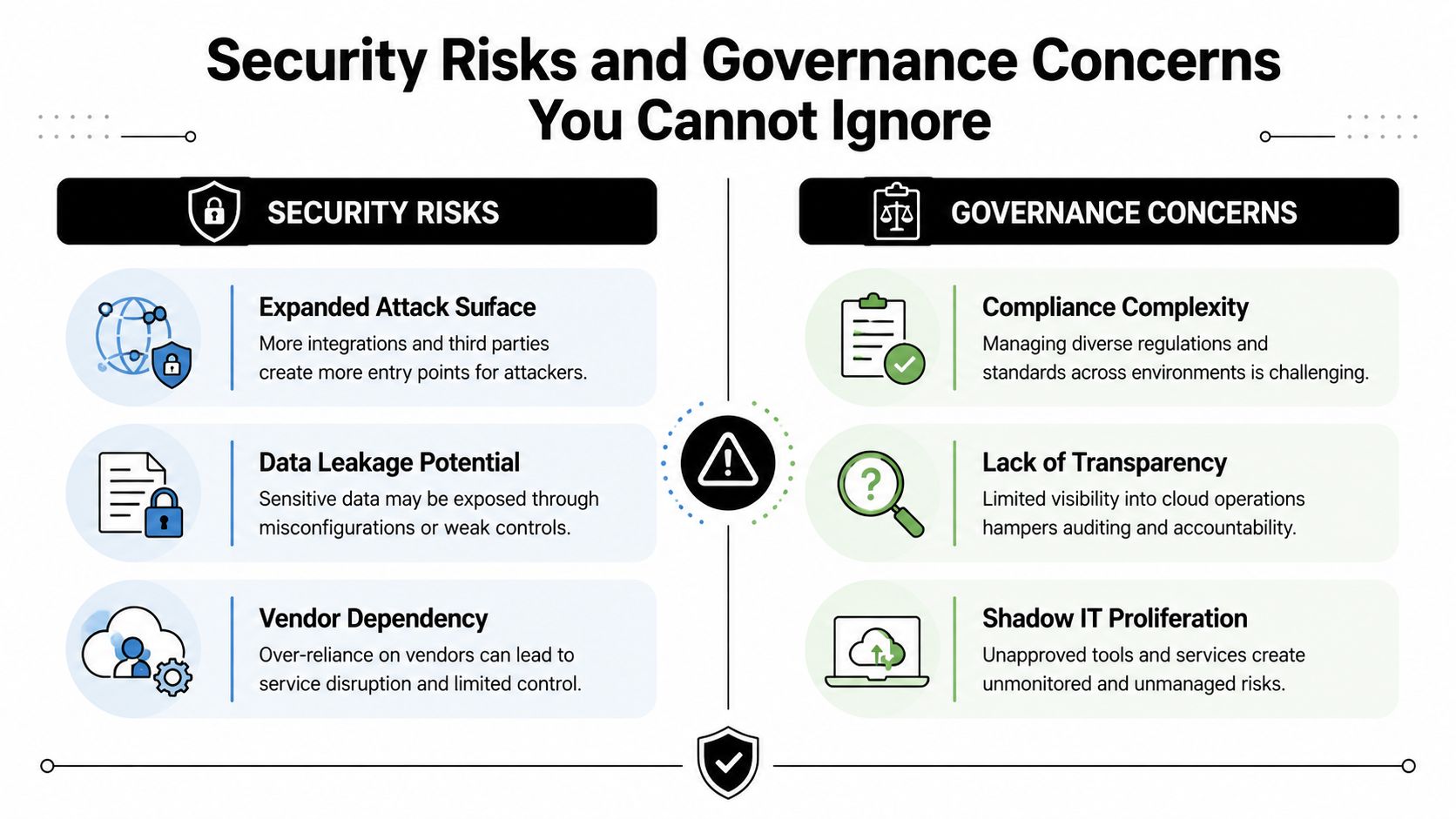 Security Risks and Governance Concerns You Cannot Ignore

SECURITY RISKS

Expanded Attack Surface
More integrations and third parties create more entry points for attackers.

Data Leakage Potential
Sensitive data may be exposed through misconfigurations or weak controls.

Vendor Dependency
Over-reliance on vendors can lead to service disruption and limited control.

GOVERNANCE CONCERNS

Compliance Complexity
Managing diverse regulations and standards across environments is challenging.

Lack of Transparency
Limited visibility into cloud operations hampers auditing and accountability.

Shadow IT Proliferation
Unapproved tools and services create unmonitored and unmanaged risks.